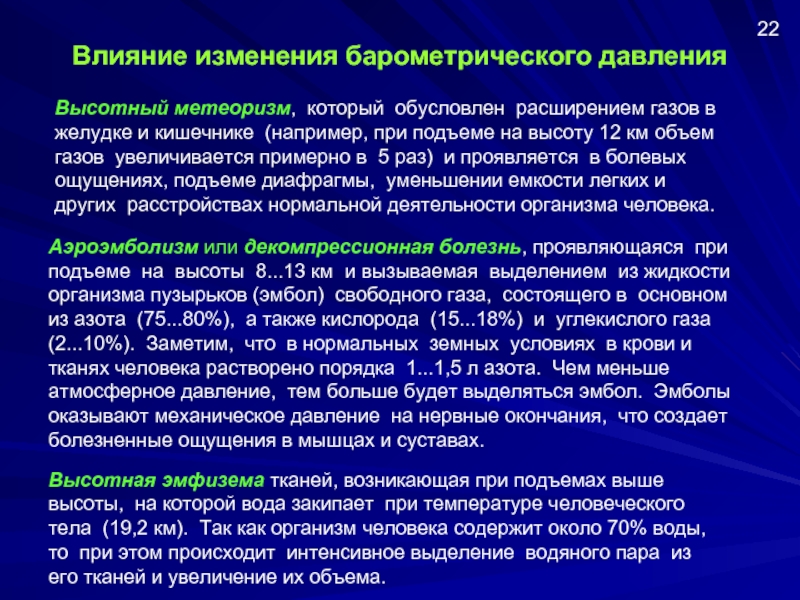 22

Влияние изменения барометрического давления

Высотный метеоризм, который обусловлен расширением газов в желудке и кишечнике (например, при подъеме на высоту 12 км объем газов увеличивается примерно в 5 раз) и проявляется в болевых ощущениях, подъеме диафрагмы, уменьшении емкости легких и других расстройствах нормальной деятельности организма человека.

Аэроэмболизм или декомпрессионная болезнь, проявляющаяся при подъеме на высоты 8...13 км и вызываемая выделением из жидкости организма пузырьков (эмбол) свободного газа, состоящего в основном из азота (75...80%), а также кислорода (15...18%) и углекислого газа (2...10%). Заметим, что в нормальных земных условиях в крови и тканях человека растворено порядка 1...1,5 л азота. Чем меньше атмосферное давление, тем больше будет выделяться эмбол. Эмболы оказывают механическое давление на нервные окончания, что создает болезненные ощущения в мышцах и суставах.

Высотная эмфизема тканей, возникающая при подъемах выше высоты, на которой вода закипает при температуре человеческого тела (19,2 км). Так как организм человека содержит около 70% воды, то при этом происходит интенсивное выделение водяного пара из его тканей и увеличение их объема.